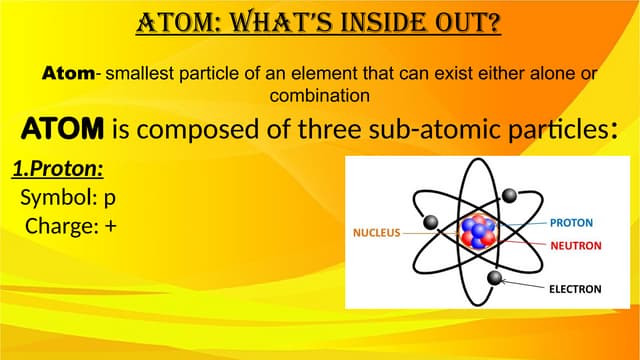 ATOM: WHAT'S INSIDE OUT?

Atom- smallest particle of an element that can exist either alone or combination

ATOM is composed of three sub-atomic particles:

1.Proton:
Symbol: p
Charge: +

NUCLEUS
PROTON
NEUTRON
ELECTRON